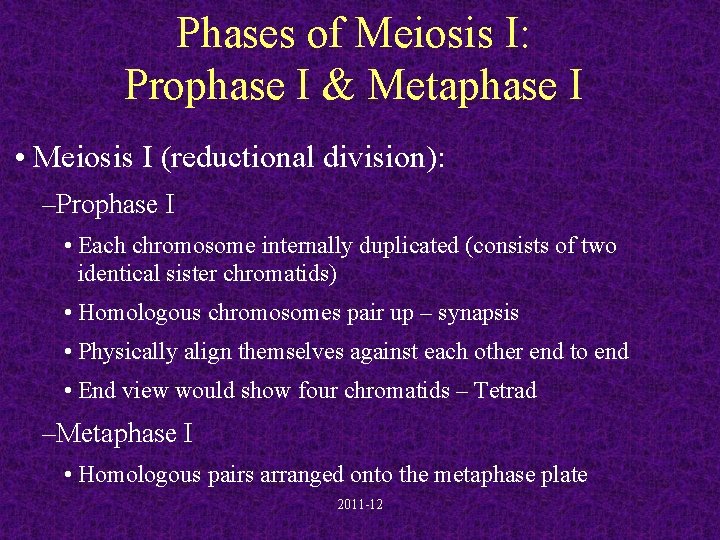 Phases of Meiosis I:
Prophase I & Metaphase I

• Meiosis I (reductional division):

–Prophase I

• Each chromosome internally duplicated (consists of two identical sister chromatids)

• Homologous chromosomes pair up – synapsis

• Physically align themselves against each other end to end

• End view would show four chromatids – Tetrad

–Metaphase I

• Homologous pairs arranged onto the metaphase plate

2011-12